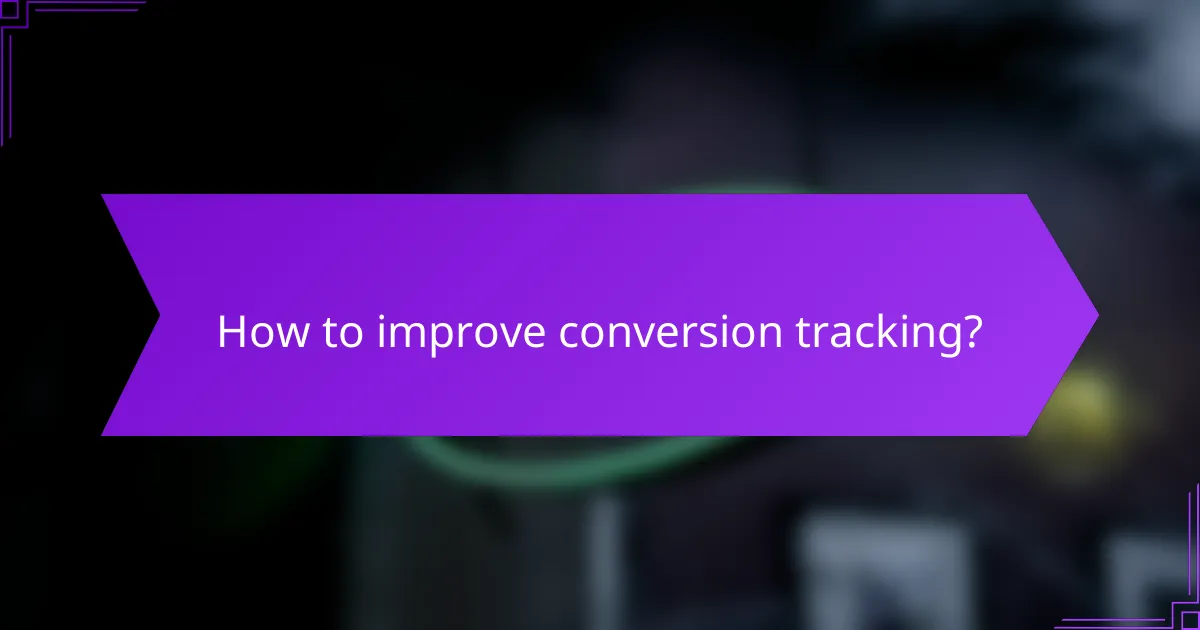 How to improve conversion tracking?